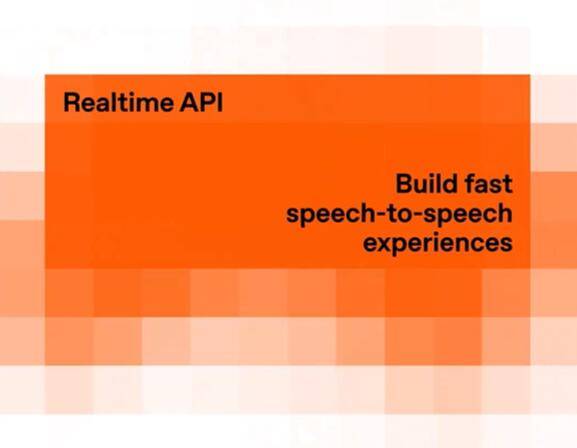 Realtime API

Build fast speech-to-speech experiences